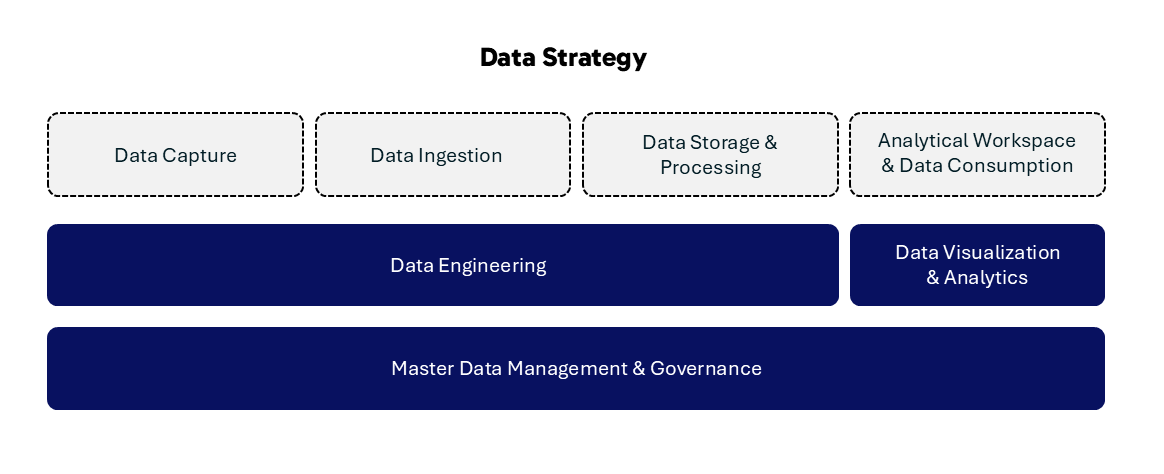 Data Strategy

Data Capture

Data Ingestion

Data Storage & Processing

Analytical Workspace & Data Consumption

Data Engineering

Data Visualization & Analytics

Master Data Management & Governance